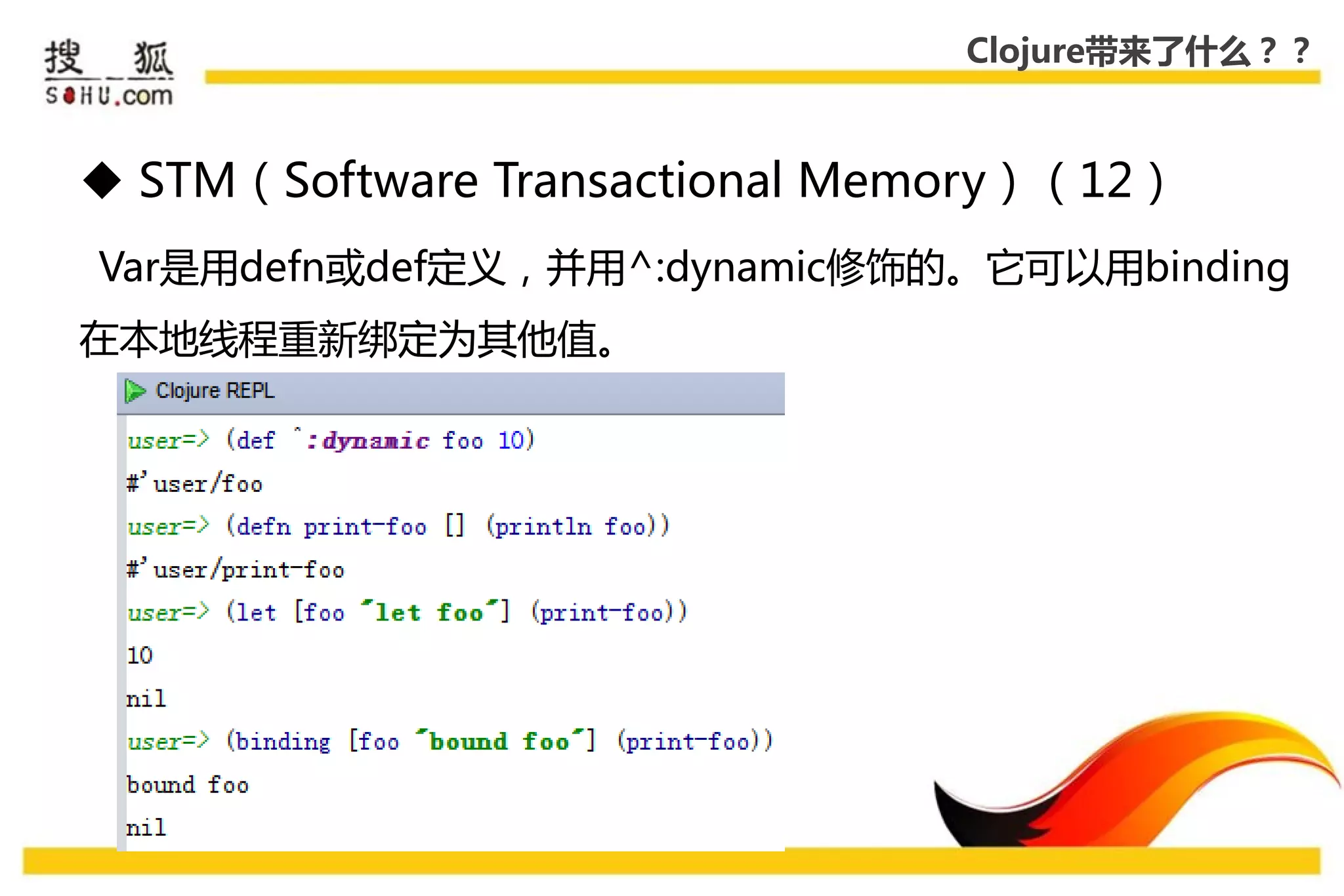 搜狐
SOHU.com

Clojure带来了什么？？

◆ STM（Software Transactional Memory）（12）

Var是用defn或def定义，并用^:dynamic修饰的。它可以用binding在本地线程重新绑定为其他值。

Clojure REPL

user=> (def ^:dynamic foo 10)
#'user/foo
user=> (defn print-foo [] (println foo))
#'user/print-foo
user=> (let [foo "let foo"] (print-foo))
10
nil
user=> (binding [foo "bound foo"] (print-foo))
bound foo
nil